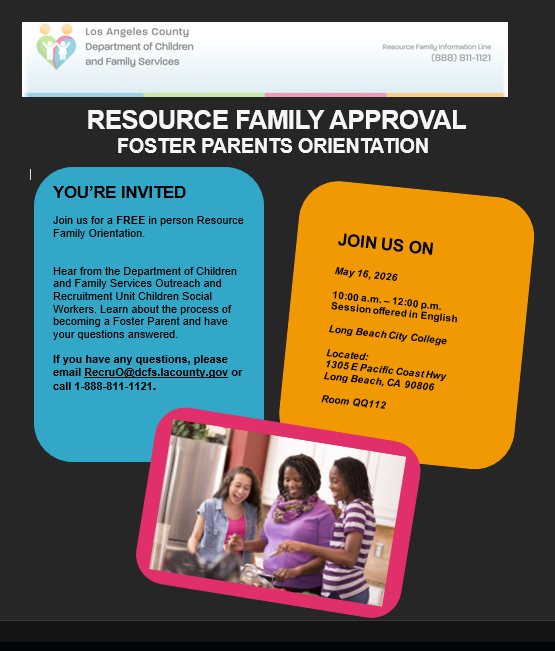 Los Angeles County
Department of Children
and Family Services

Resource Family Information Line
(888) 811-1121

RESOURCE FAMILY APPROVAL
FOSTER PARENTS ORIENTATION

YOU'RE INVITED

Join us for a FREE in person Resource Family Orientation.

Hear from the Department of Children and Family Services Outreach and Recruitment Unit Children Social Workers. Learn about the process of becoming a Foster Parent and have your questions answered.

If you have any questions, please email RecruO@dcfs.lacounty.gov or call 1-888-811-1121.

JOIN US ON

May 16, 2026

10:00 a.m. – 12:00 p.m.
Session offered in English

Long Beach City College

Located:
1305 E Pacific Coast Hwy
Long Beach, CA 90806

Room QQ112